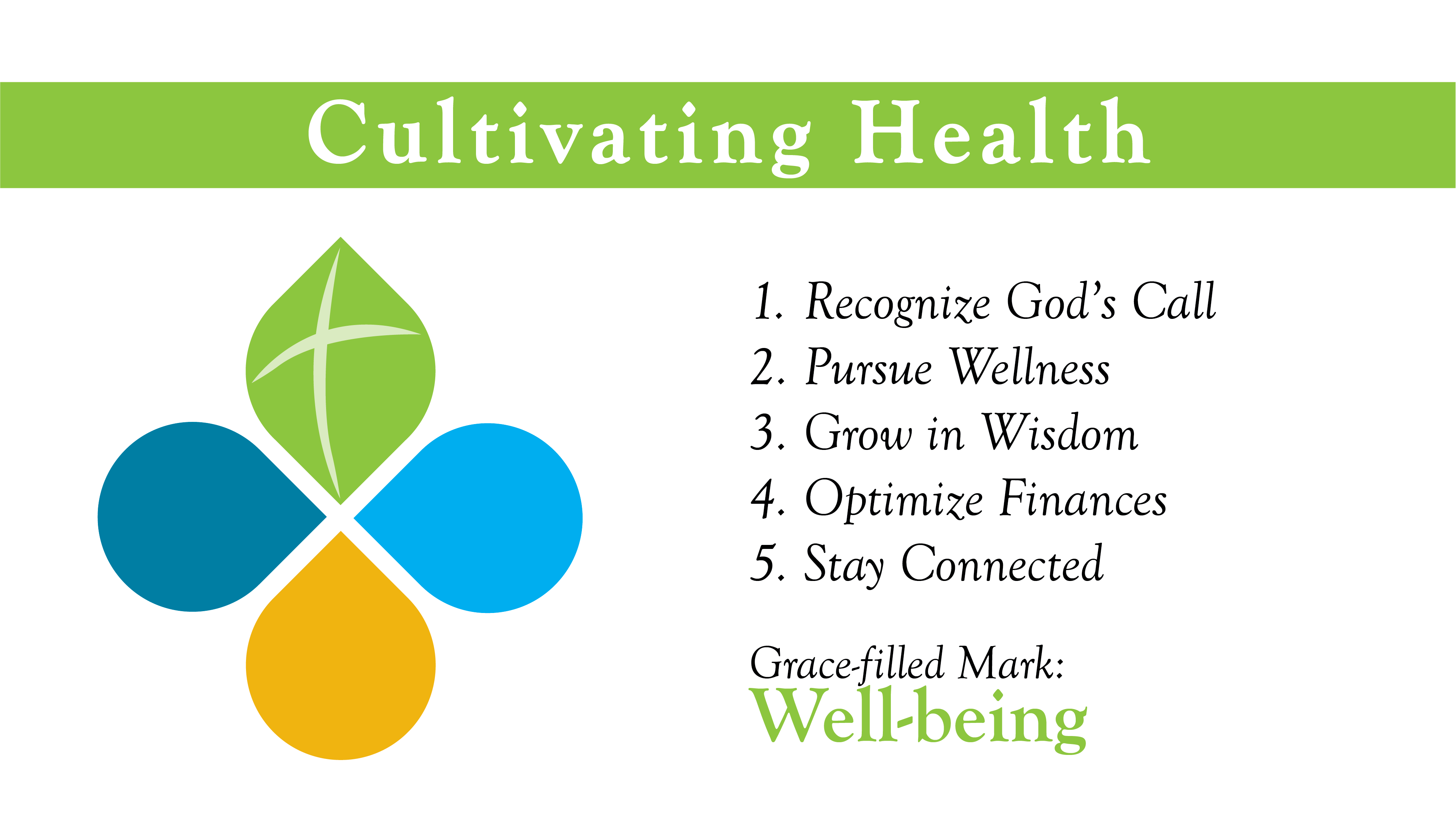 Cultivating Health

1. Recognize God's Call
2. Pursue Wellness
3. Grow in Wisdom
4. Optimize Finances
5. Stay Connected

Grace-filled Mark:
Well-being